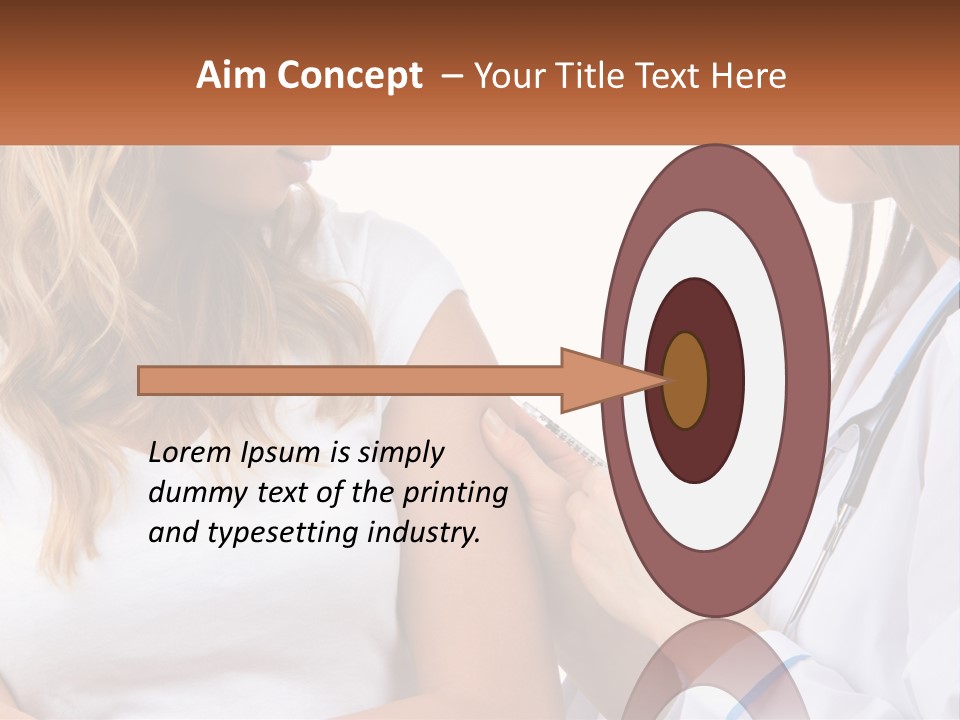 Aim Concept – Your Title Text Here

Lorem Ipsum is simply dummy text of the printing and typesetting industry.